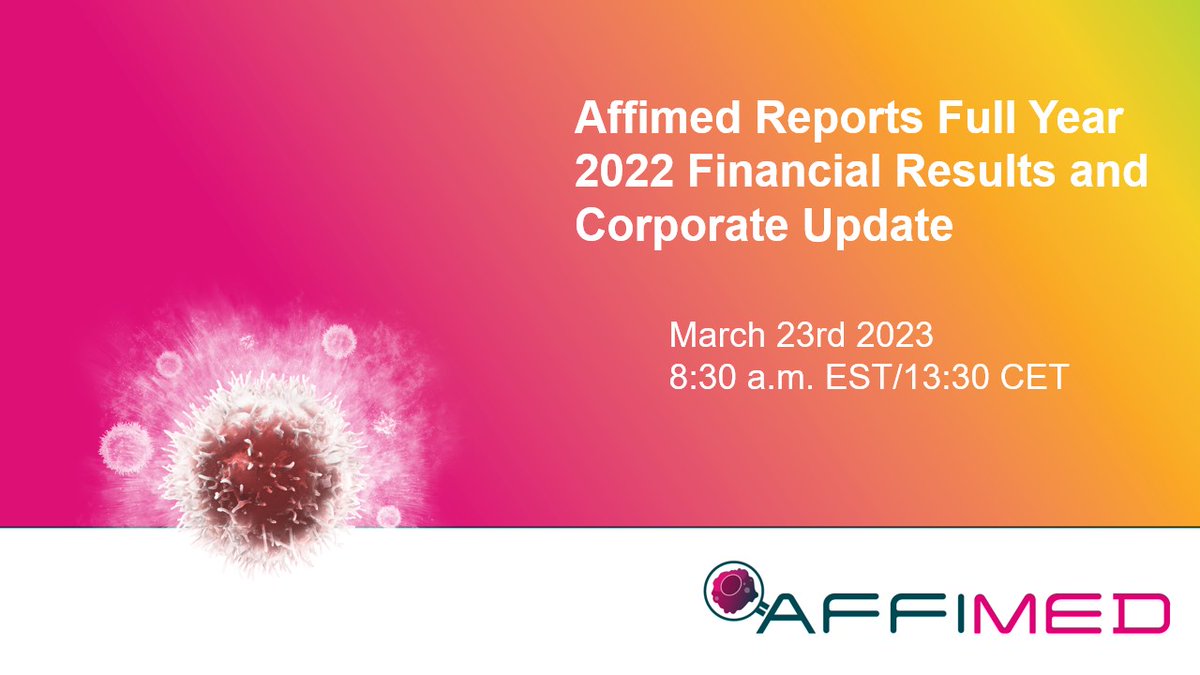 Affimed Reports Full Year 2022 Financial Results and Corporate Update

March 23rd 2023
8:30 a.m. EST/13:30 CET

AFFIMED